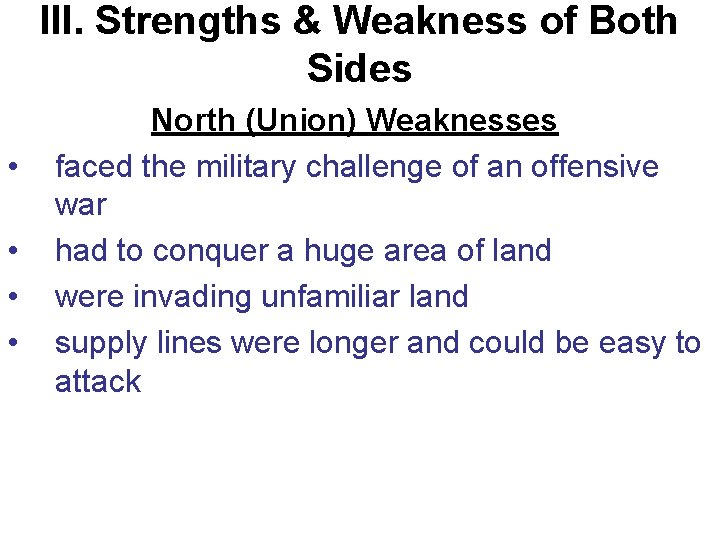 III. Strengths & Weakness of Both Sides

North (Union) Weaknesses

• faced the military challenge of an offensive war
• had to conquer a huge area of land
• were invading unfamiliar land
• supply lines were longer and could be easy to attack